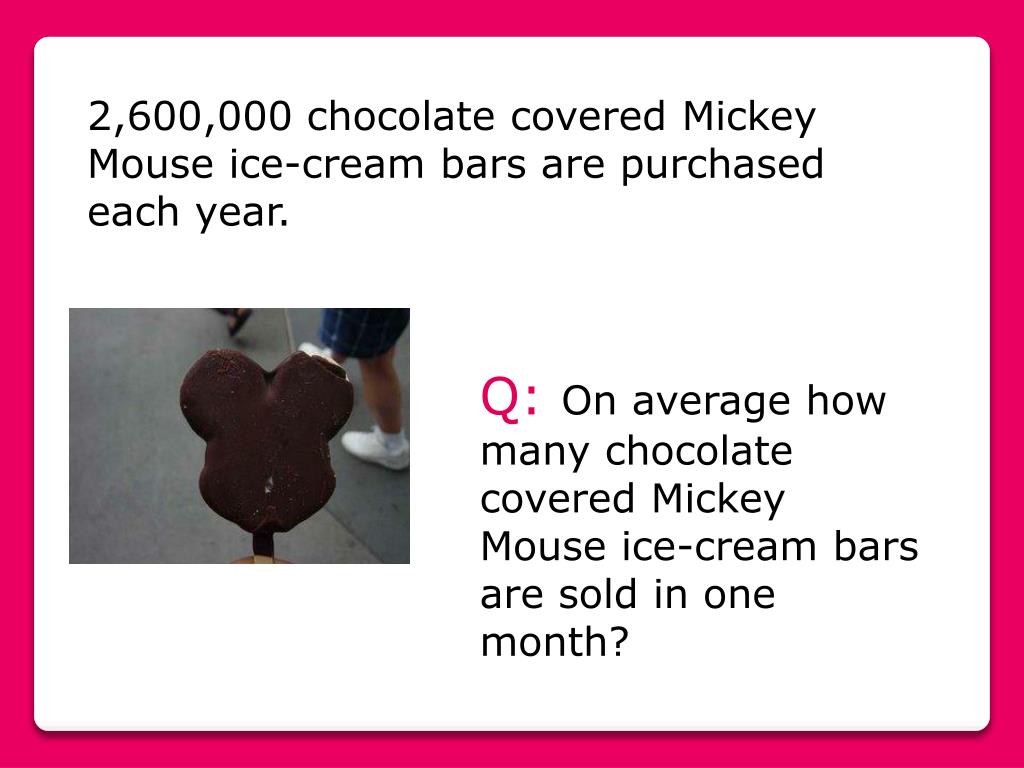 2,600,000 chocolate covered Mickey Mouse ice-cream bars are purchased each year.

Q: On average how many chocolate covered Mickey Mouse ice-cream bars are sold in one month?